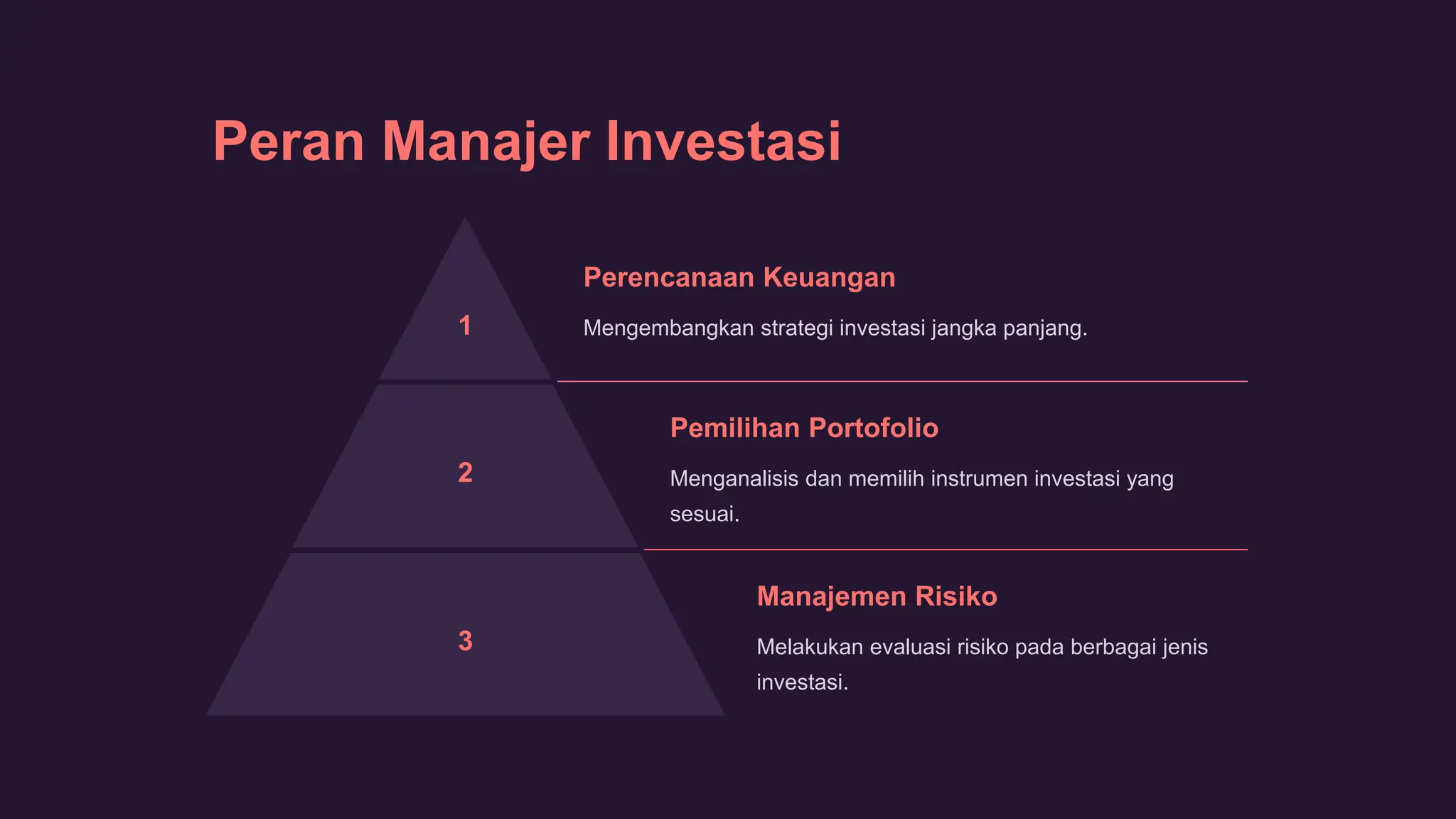 Peran Manajer Investasi

1

Perencanaan Keuangan

Mengembangkan strategi investasi jangka panjang.

2

Pemilihan Portofolio

Menganalisis dan memilih instrumen investasi yang sesuai.

3

Manajemen Risiko

Melakukan evaluasi risiko pada berbagai jenis investasi.